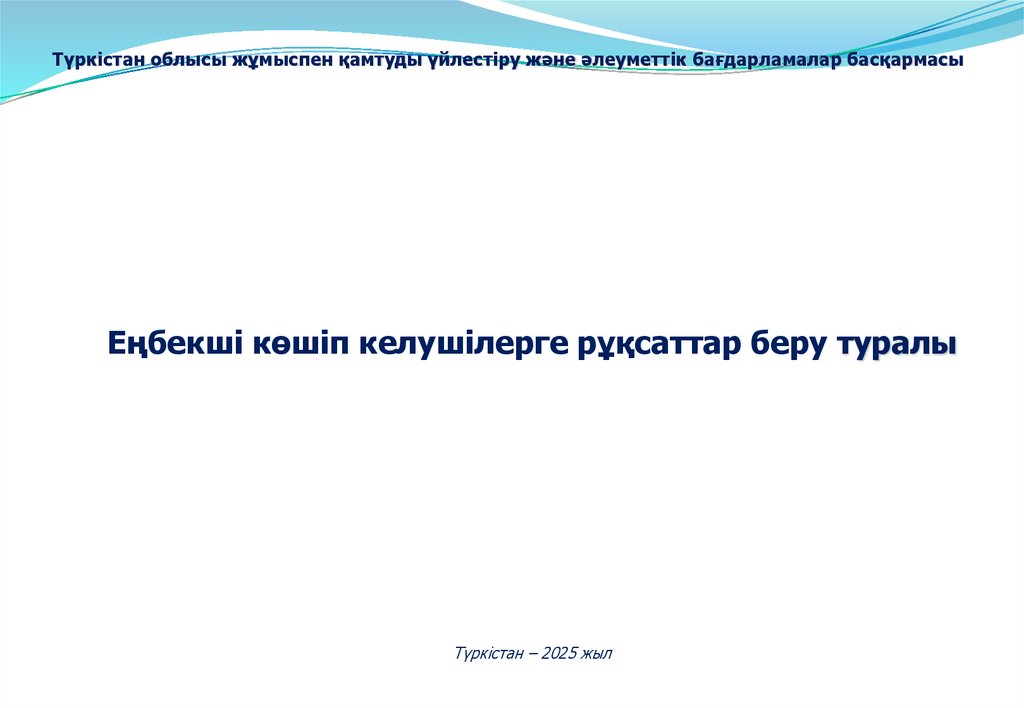 Түркістан облысы жұмыспен қамтуды үйлестіру және әлеуметтік бағдарламалар басқармасы

Еңбекші көшіп келушілерге рұқсаттар беру туралы

Түркістан – 2025 жыл